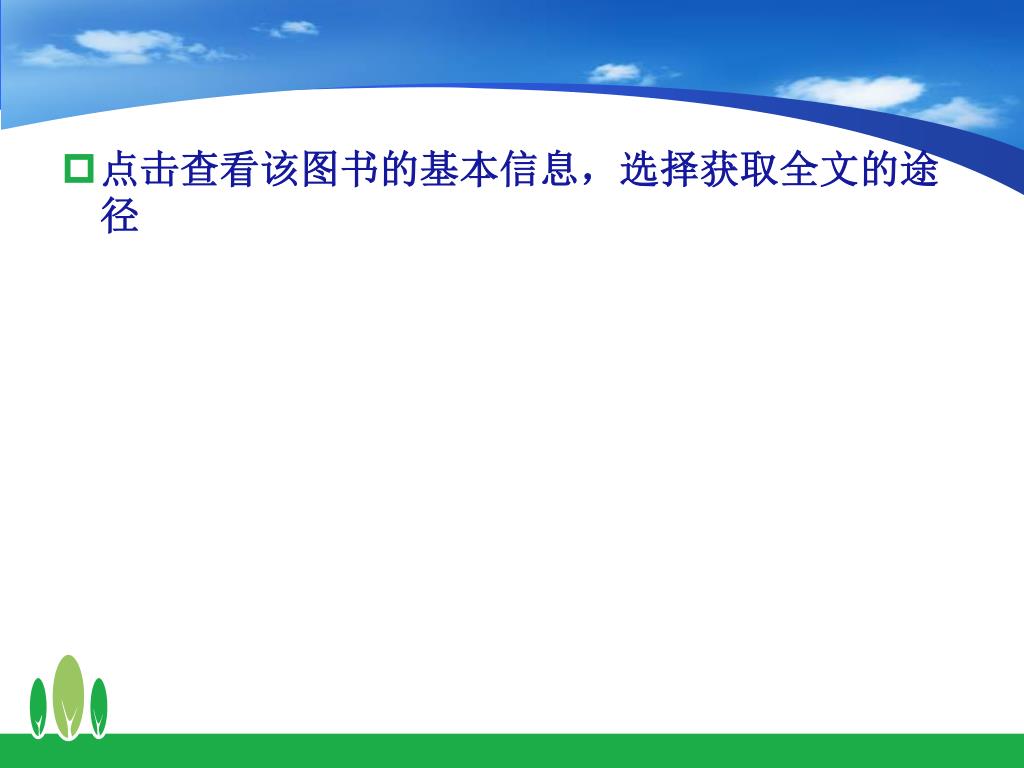 点击查看该图书的基本信息，选择获取全文的途径